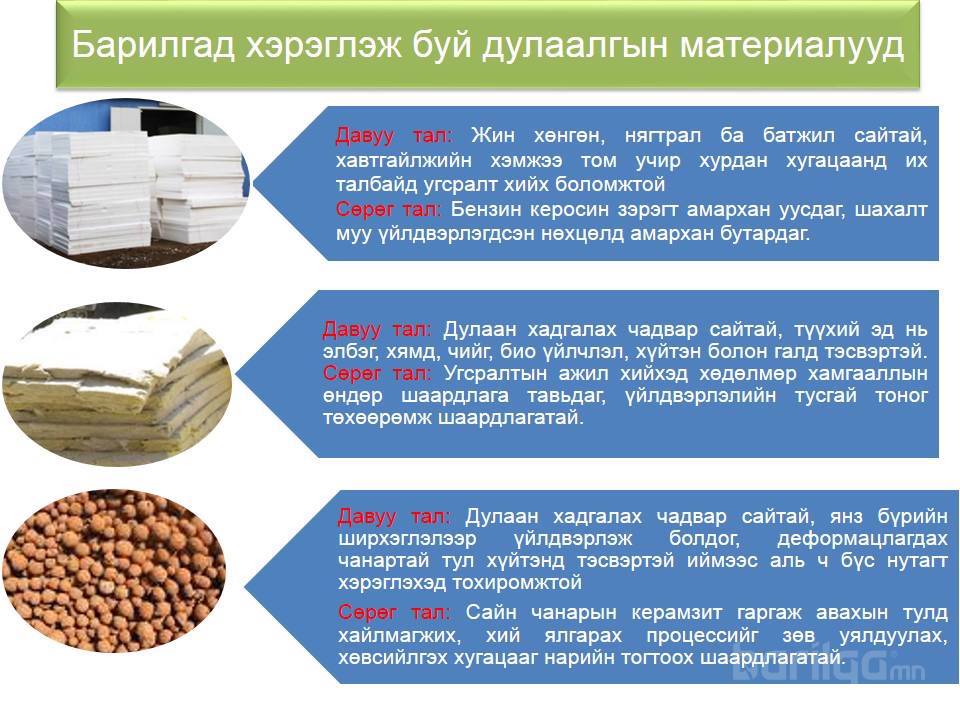 Барилгад хэрэглэж буй дулаалгын материалууд

Давуу тал: Жин хөнгөн, нягтрал ба батжил сайтай, хавтгайлжийн хэмжээ том учир хурдан хугацаанд их талбайд угсралт хийх боломжтой
Сөрөг тал: Бензин керосин зэрэгт амархан уусдаг, шахалт муу үйлдвэрлэгдсэн нөхцөлд амархан бутардаг.

Давуу тал: Дулаан хадгалах чадвар сайтай, түүхий эд нь элбэг, хямд, чийг, био үйлчлэл, хүйтэн болон галд тэсвэртэй.
Сөрөг тал: Угсралтын ажил хийхэд хөдөлмөр хамгааллын өндөр шаардлага тавьдаг, үйлдвэрлэлийн тусгай тоног төхөөрөмж шаардлагатай.

Давуу тал: Дулаан хадгалах чадвар сайтай, янз бүрийн ширхэглэлээр үйлдвэрлэж болдог, деформацлагдах чанартай тул хүйтэнд тэсвэртэй иймээс аль ч бүс нутагт хэрэглэхэд тохиромжтой
Сөрөг тал: Сайн чанарын керамзит гаргаж авахын тулд хайлмагжих, хий ялгарах процессийг зөв уялдуулах, хөвсийлгэх хугацааг нарийн тогтоох шаардлагатай.

barilga.mn